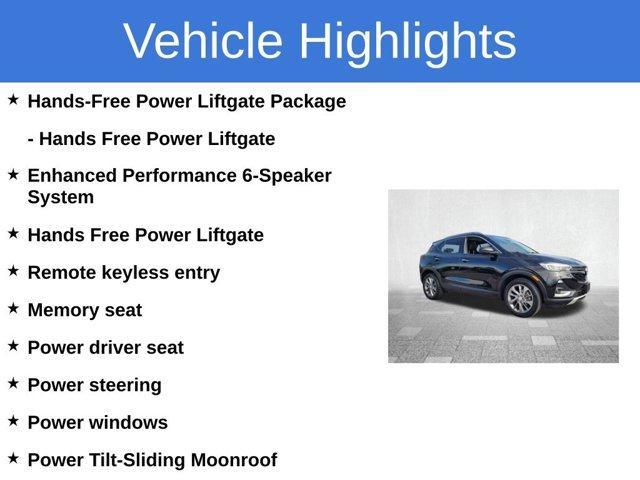 Vehicle Highlights

★ Hands-Free Power Liftgate Package

- Hands Free Power Liftgate

★ Enhanced Performance 6-Speaker System

★ Hands Free Power Liftgate

★ Remote keyless entry

★ Memory seat

★ Power driver seat

★ Power steering

★ Power windows

★ Power Tilt-Sliding Moonroof